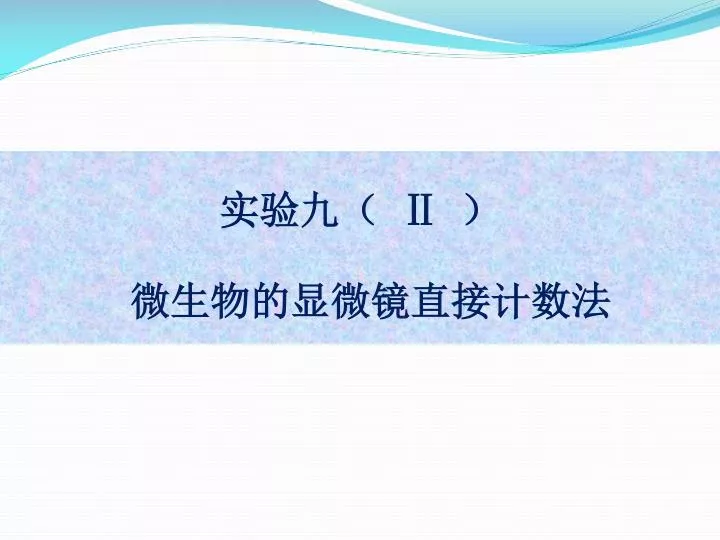 实验九（ II ）

微生物的显微镜直接计数法